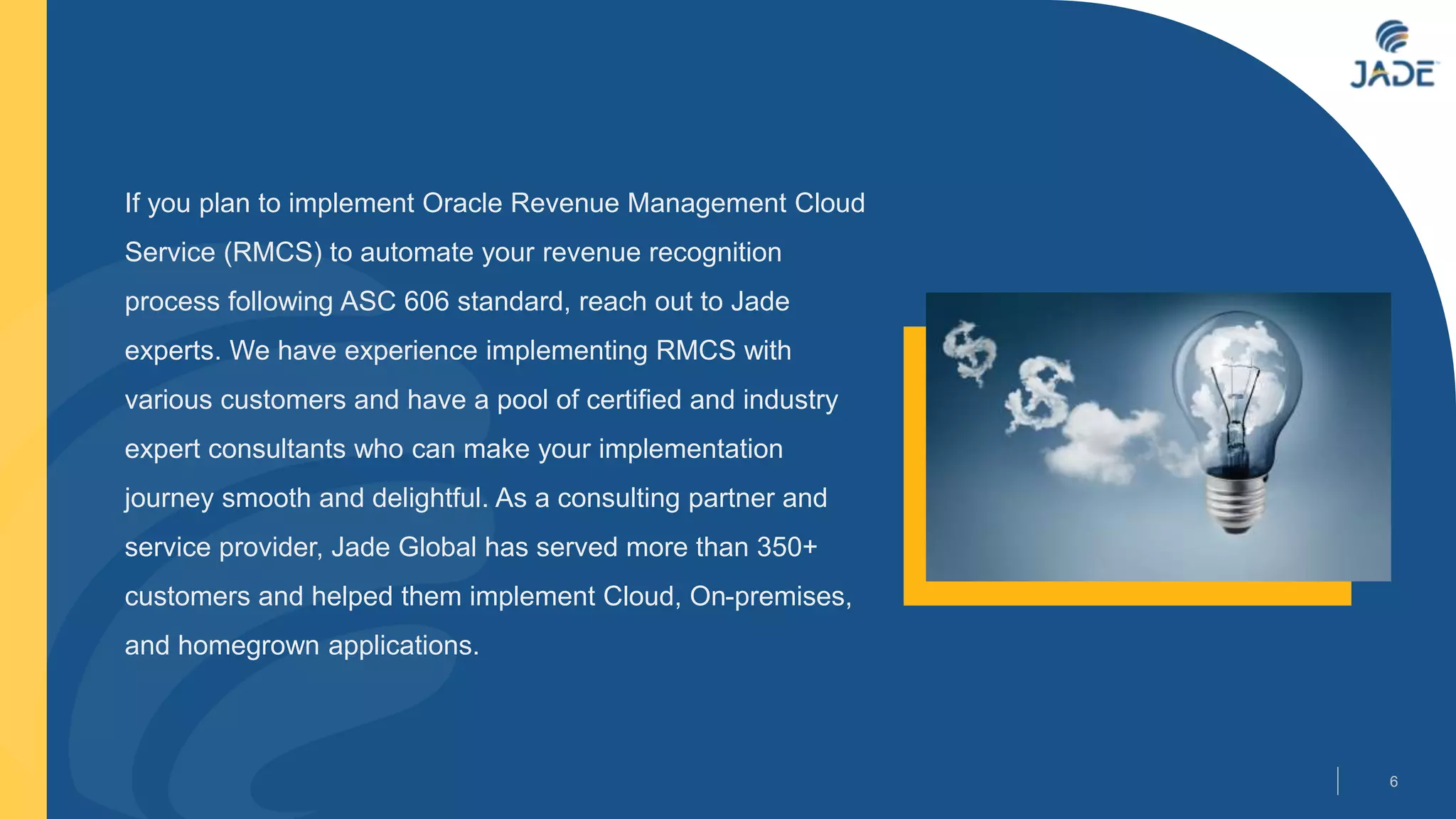 JADE

If you plan to implement Oracle Revenue Management Cloud Service (RMCS) to automate your revenue recognition process following ASC 606 standard, reach out to Jade experts. We have experience implementing RMCS with various customers and have a pool of certified and industry expert consultants who can make your implementation journey smooth and delightful. As a consulting partner and service provider, Jade Global has served more than 350+ customers and helped them implement Cloud, On-premises, and homegrown applications.

6